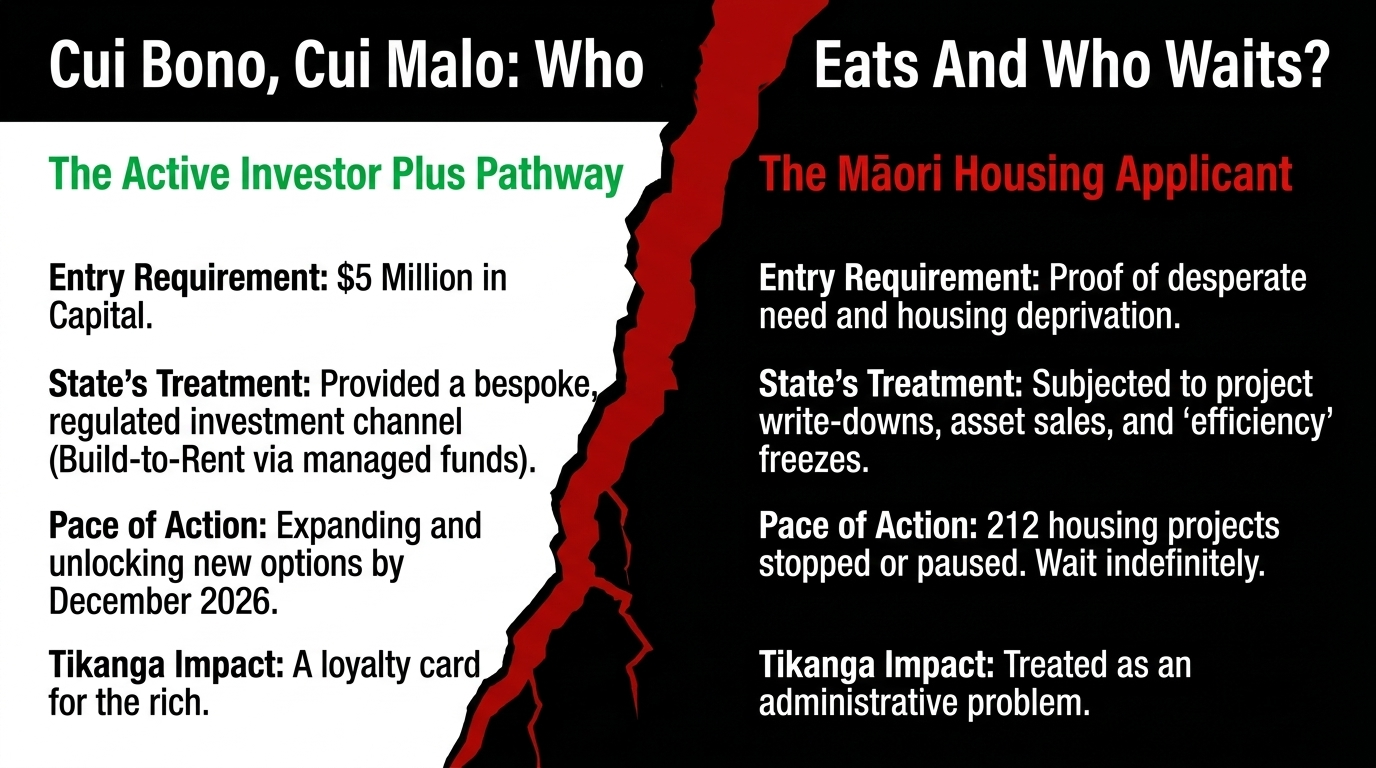 Cui Bono, Cui Malo: Who Eats And Who Waits?

The Active Investor Plus Pathway

Entry Requirement: $5 Million in Capital.

State's Treatment: Provided a bespoke, regulated investment channel (Build-to-Rent via managed funds).

Pace of Action: Expanding and unlocking new options by December 2026.

Tikanga Impact: A loyalty card for the rich.

The Māori Housing Applicant

Entry Requirement: Proof of desperate need and housing deprivation.

State's Treatment: Subjected to project write-downs, asset sales, and 'efficiency' freezes.

Pace of Action: 212 housing projects stopped or paused. Wait indefinitely.

Tikanga Impact: Treated as an administrative problem.